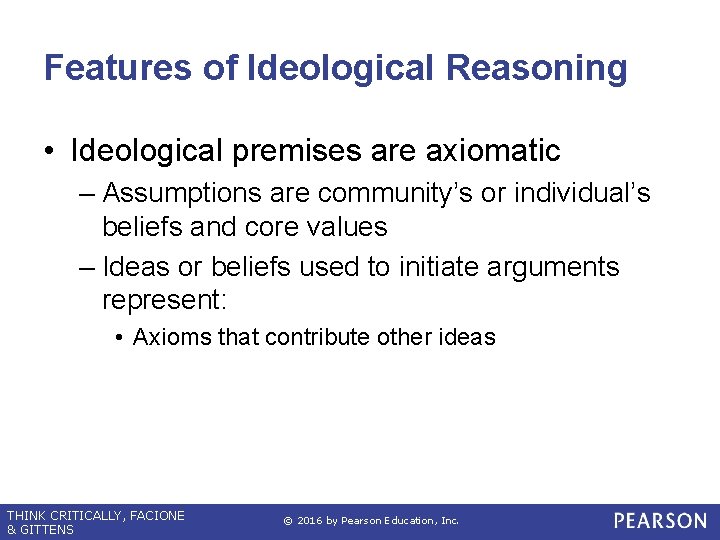 Features of Ideological Reasoning

• Ideological premises are axiomatic

– Assumptions are community's or individual's beliefs and core values

– Ideas or beliefs used to initiate arguments represent:

• Axioms that contribute other ideas

THINK CRITICALLY, FACIONE & GITTENS

© 2016 by Pearson Education, Inc.

PEARSON